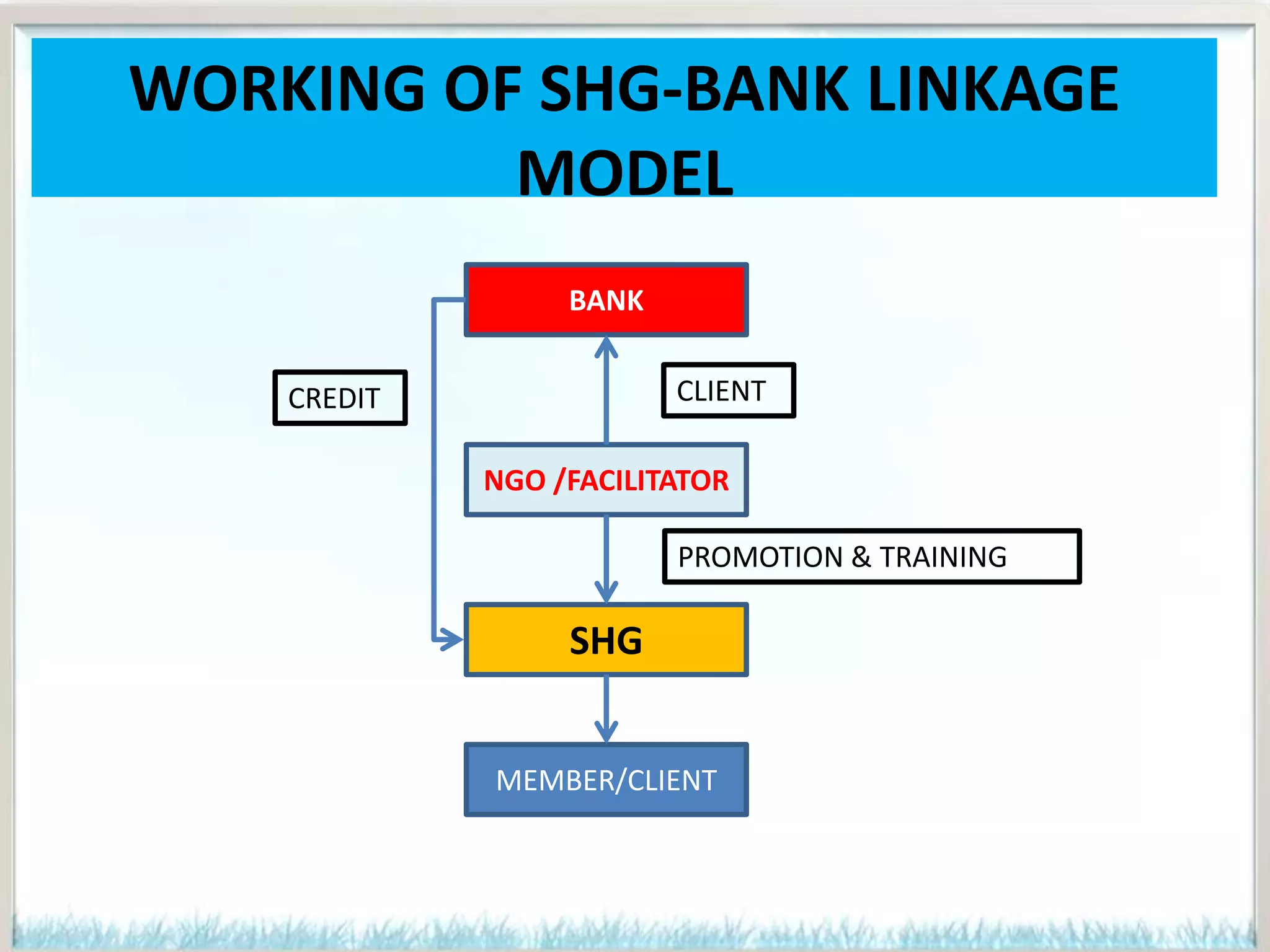 WORKING OF SHG-BANK LINKAGE MODEL

BANK

CREDIT

CLIENT

NGO /FACILITATOR

PROMOTION & TRAINING

SHG

MEMBER/CLIENT